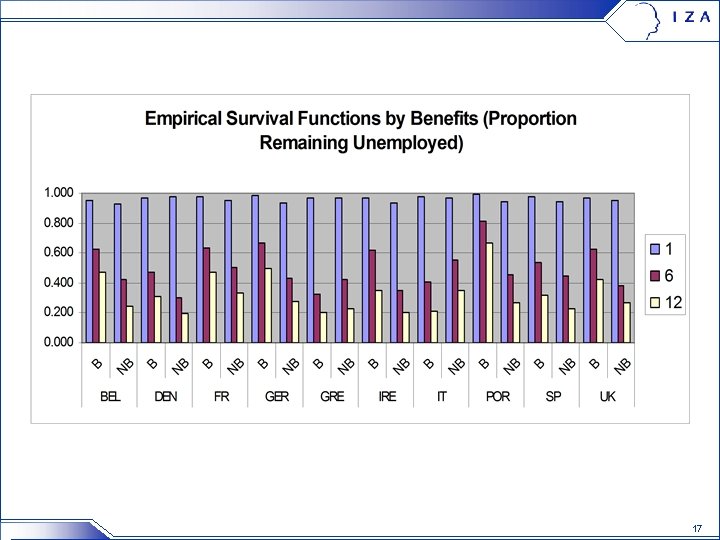 I Z A

Empirical Survival Functions by Benefits (Proportion Remaining Unemployed)

1.000
0.800
0.600
0.400
0.200
0.000

B NB B NB B NB B NB B NB B NB B NB B NB B NB B NB
BEL DEN FR GER GRE IRE IT POR SP UK

1
6
12

17